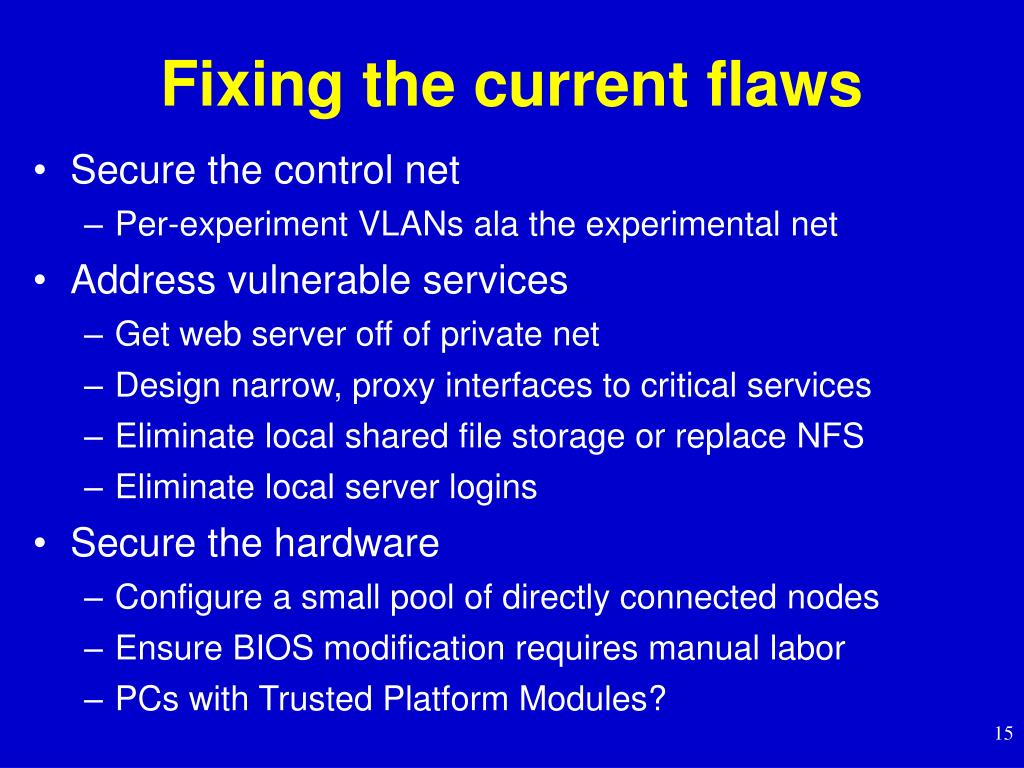 Fixing the current flaws

• Secure the control net
– Per-experiment VLANs ala the experimental net
• Address vulnerable services
– Get web server off of private net
– Design narrow, proxy interfaces to critical services
– Eliminate local shared file storage or replace NFS
– Eliminate local server logins
• Secure the hardware
– Configure a small pool of directly connected nodes
– Ensure BIOS modification requires manual labor
– PCs with Trusted Platform Modules?

15